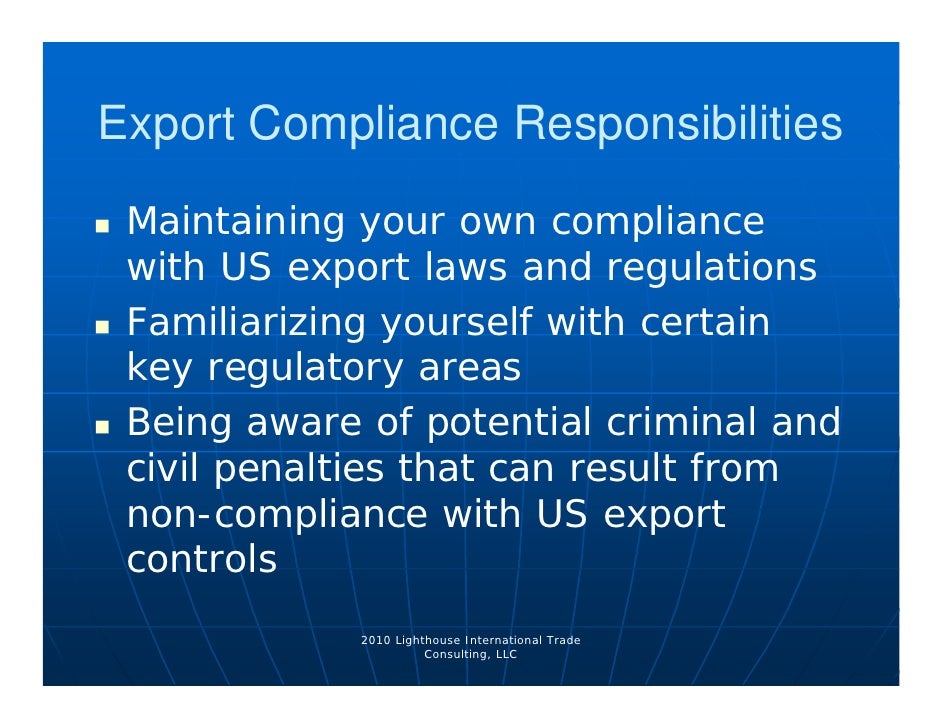 Export Compliance Responsibilities

- Maintaining your own compliance with US export laws and regulations
- Familiarizing yourself with certain key regulatory areas
- Being aware of potential criminal and civil penalties that can result from non-compliance with US export controls

2010 Lighthouse International Trade Consulting, LLC